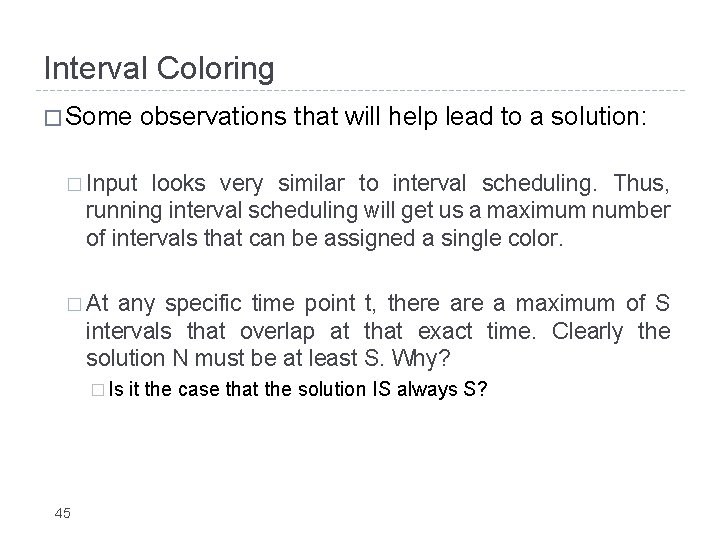 Interval Coloring

□ Some observations that will help lead to a solution:

□ Input looks very similar to interval scheduling. Thus, running interval scheduling will get us a maximum number of intervals that can be assigned a single color.

□ At any specific time point t, there are a maximum of S intervals that overlap at that exact time. Clearly the solution N must be at least S. Why?

□ Is it the case that the solution IS always S?

45